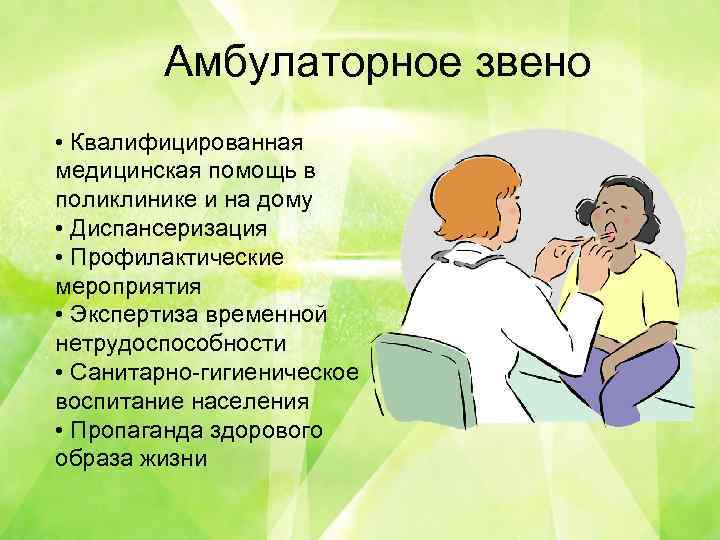 Амбулаторное звено

• Квалифицированная медицинская помощь в поликлинике и на дому
• Диспансеризация
• Профилактические мероприятия
• Экспертиза временной нетрудоспособности
• Санитарно-гигиеническое воспитание населения
• Пропаганда здорового образа жизни